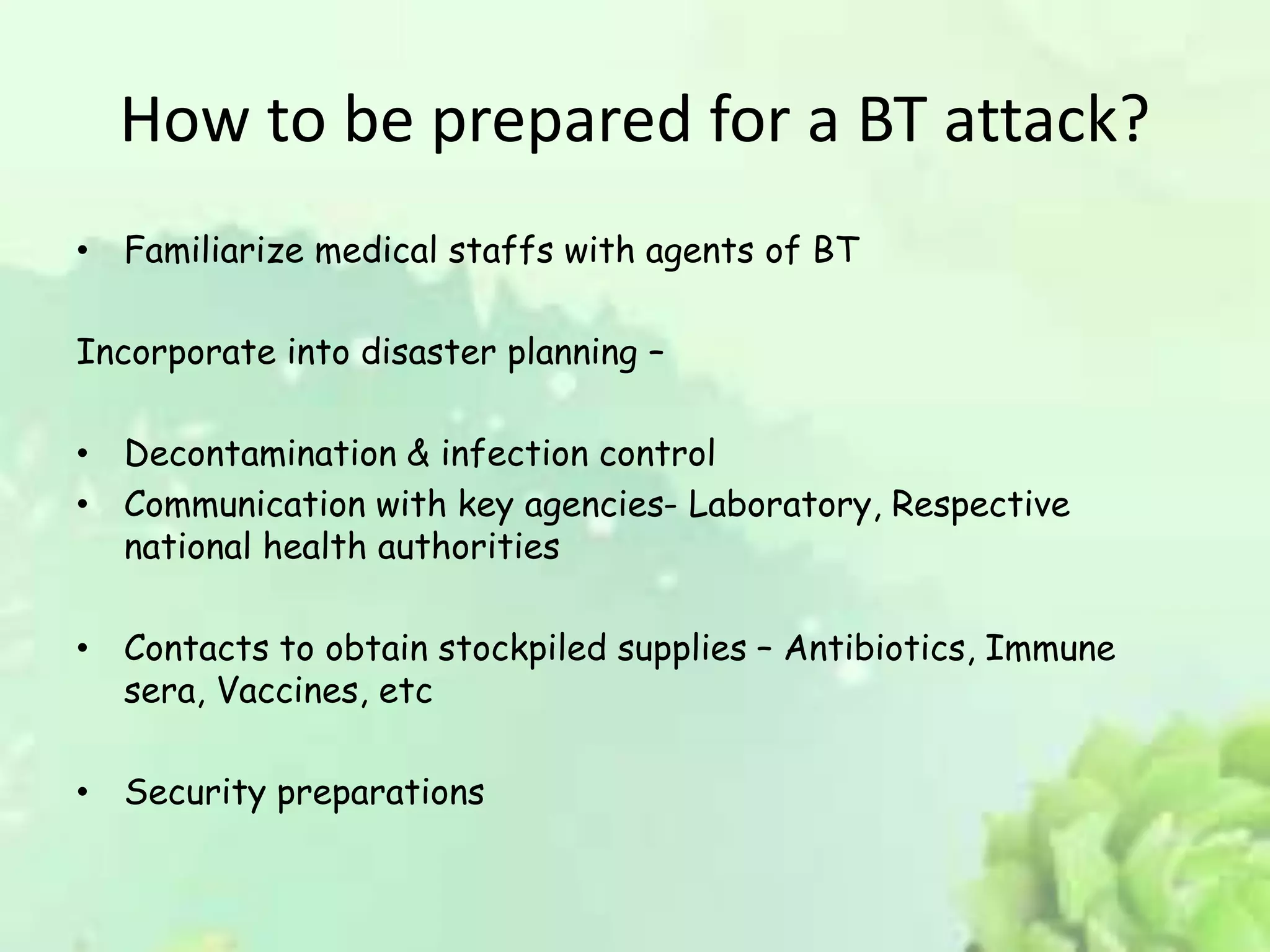 How to be prepared for a BT attack?

• Familiarize medical staffs with agents of BT

Incorporate into disaster planning –

• Decontamination & infection control
• Communication with key agencies- Laboratory, Respective national health authorities

• Contacts to obtain stockpiled supplies – Antibiotics, Immune sera, Vaccines, etc

• Security preparations